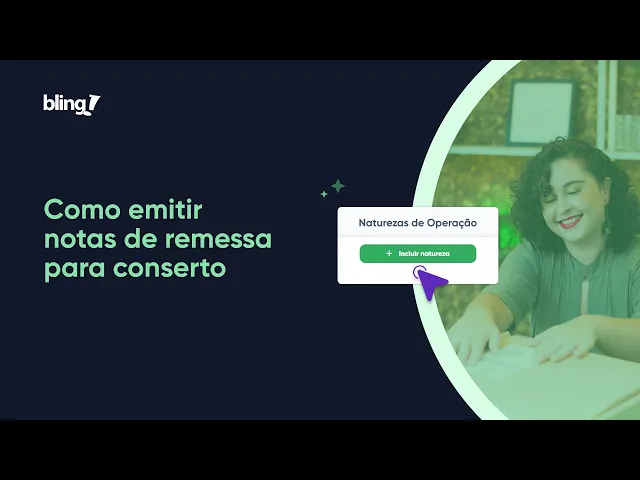 bling!

Como emitir notas de remessa para conserto

Naturezas de Operação

+ Incluir natureza